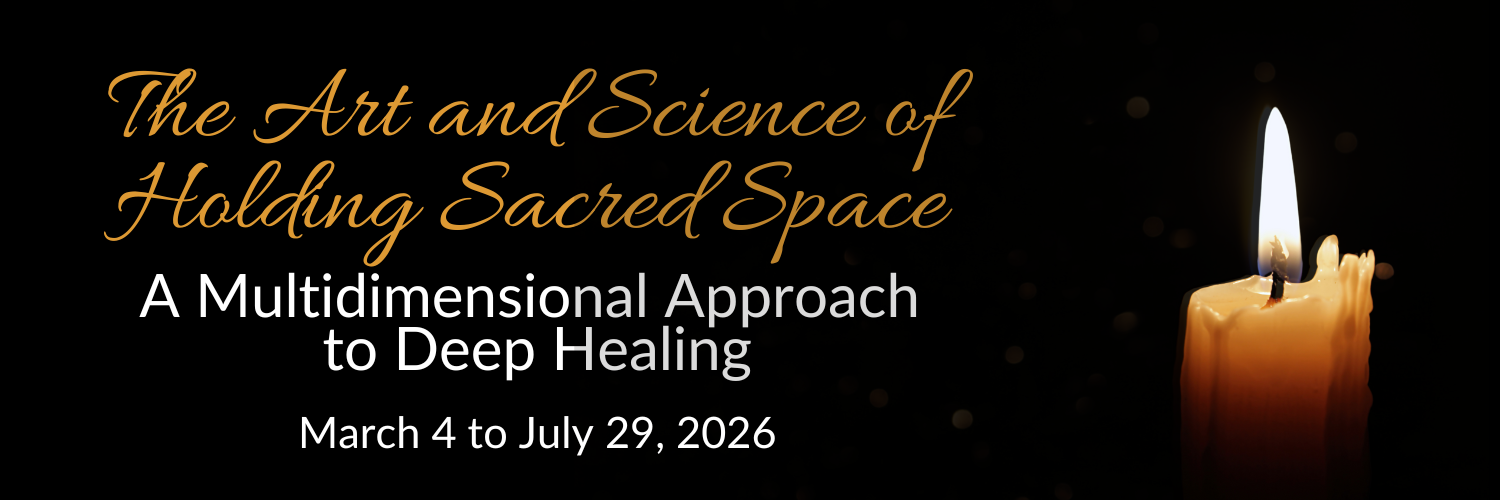 The Art and Science of Holding Sacred Space

A Multidimensional Approach to Deep Healing

March 4 to July 29, 2026